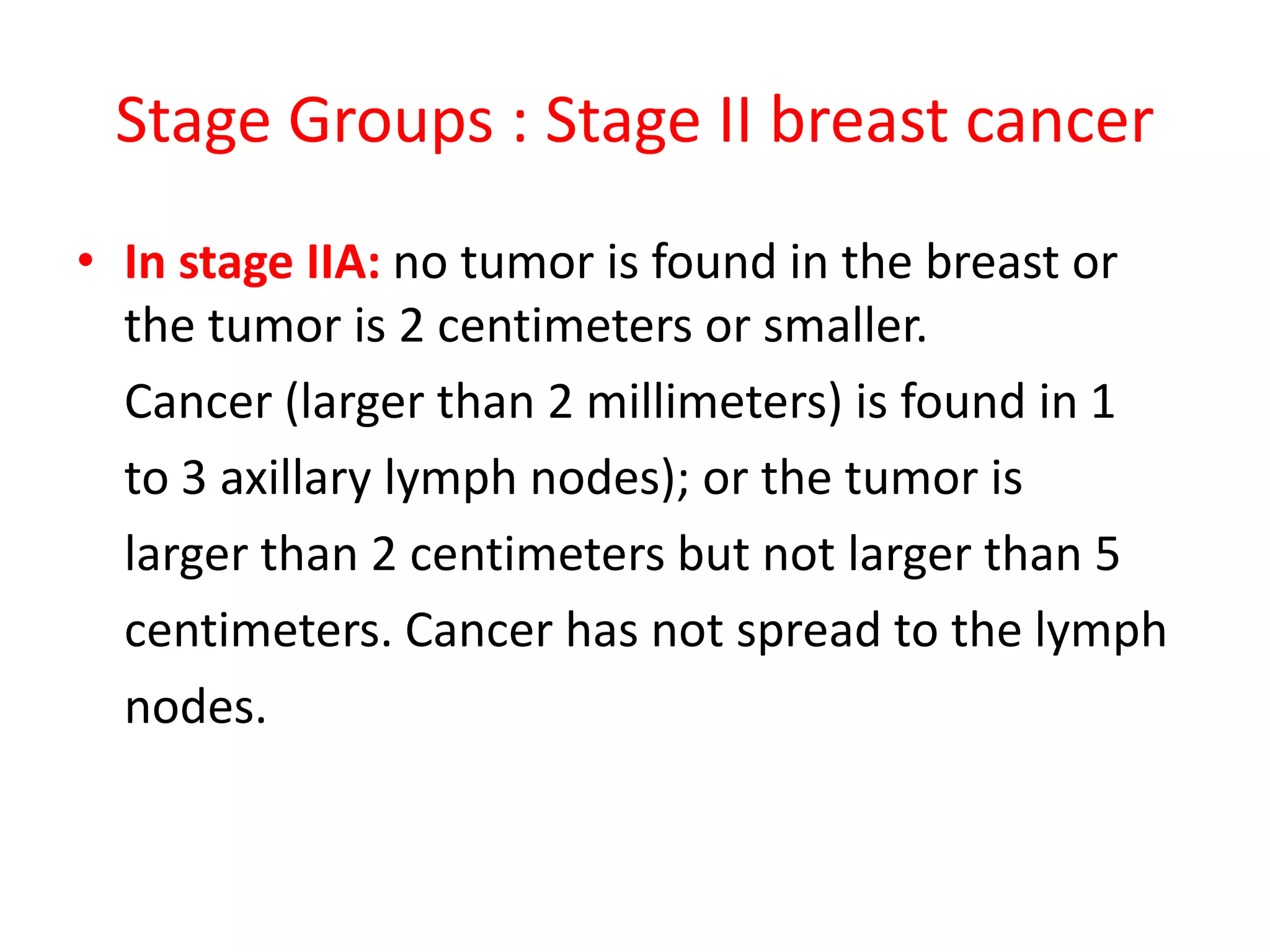 Stage Groups : Stage II breast cancer

• In stage IIA: no tumor is found in the breast or the tumor is 2 centimeters or smaller.

Cancer (larger than 2 millimeters) is found in 1 to 3 axillary lymph nodes); or the tumor is larger than 2 centimeters but not larger than 5 centimeters. Cancer has not spread to the lymph nodes.